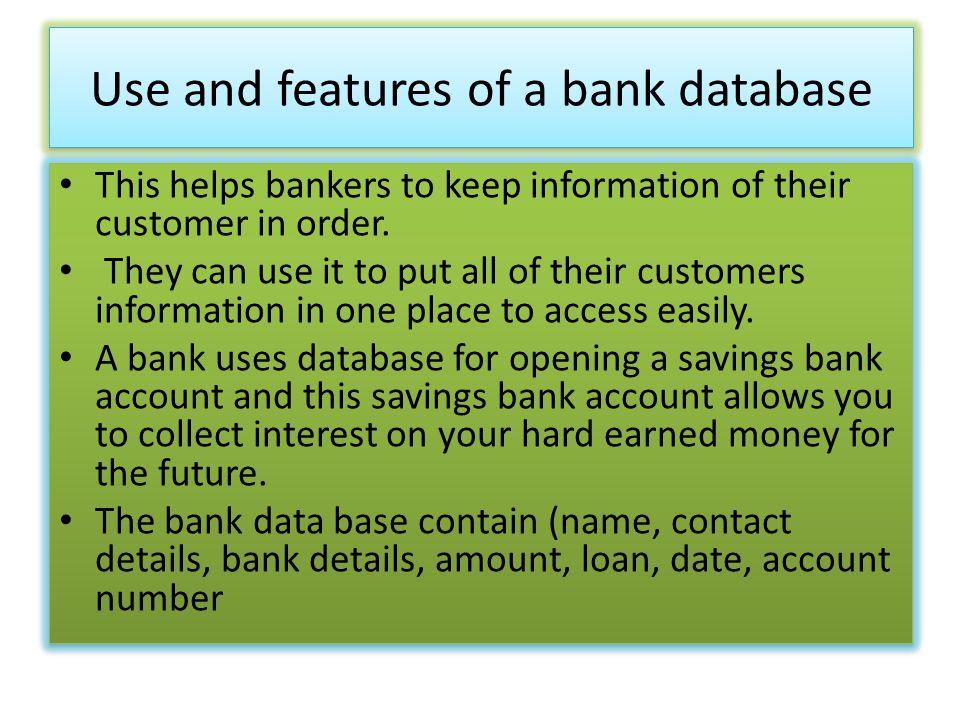 Use and features of a bank database

• This helps bankers to keep information of their customer in order.
• They can use it to put all of their customers information in one place to access easily.
• A bank uses database for opening a savings bank account and this savings bank account allows you to collect interest on your hard earned money for the future.
• The bank data base contain (name, contact details, bank details, amount, loan, date, account number